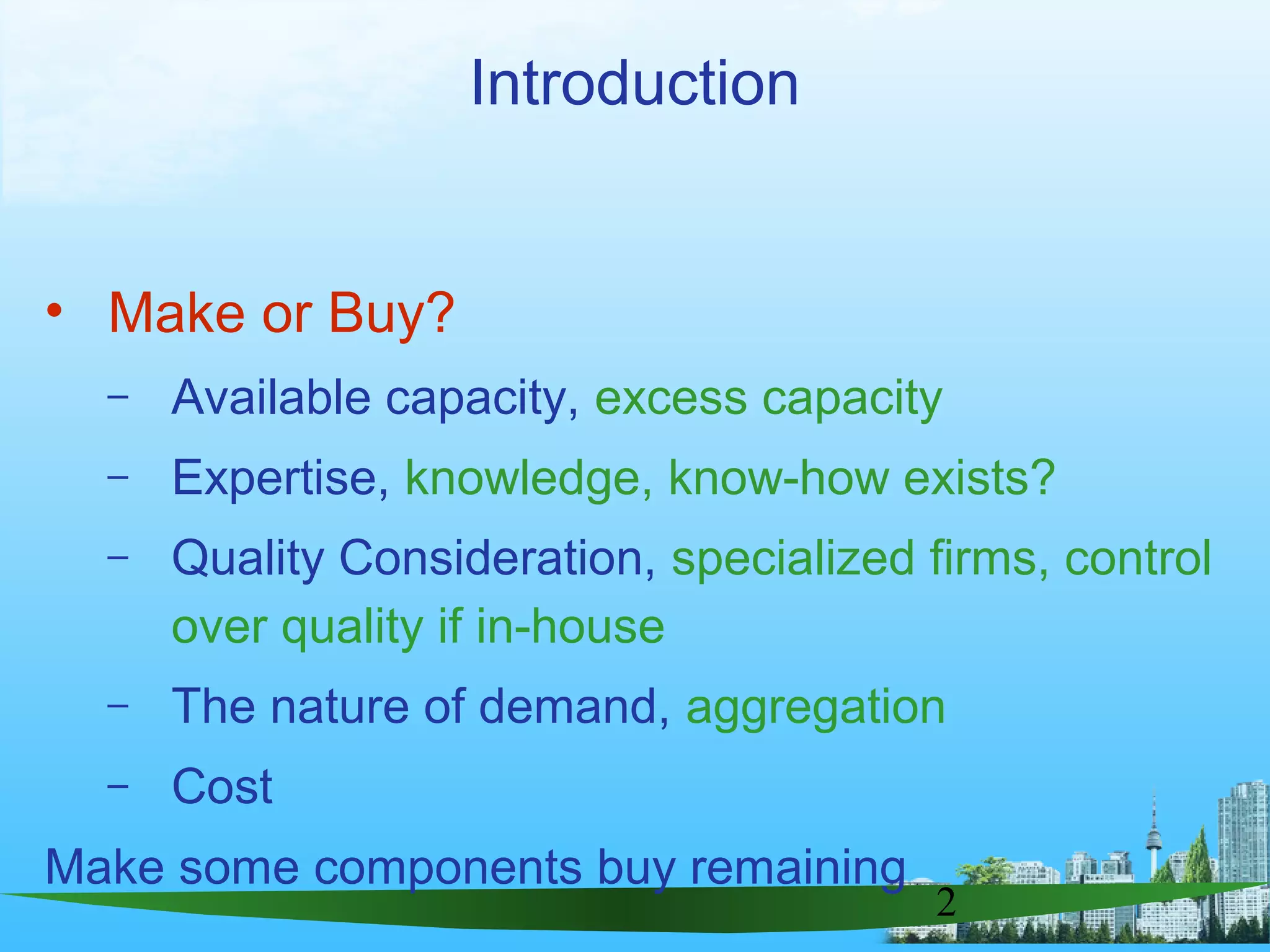 Introduction

• Make or Buy?
– Available capacity, excess capacity
– Expertise, knowledge, know-how exists?
– Quality Consideration, specialized firms, control over quality if in-house
– The nature of demand, aggregation
– Cost

Make some components buy remaining

2